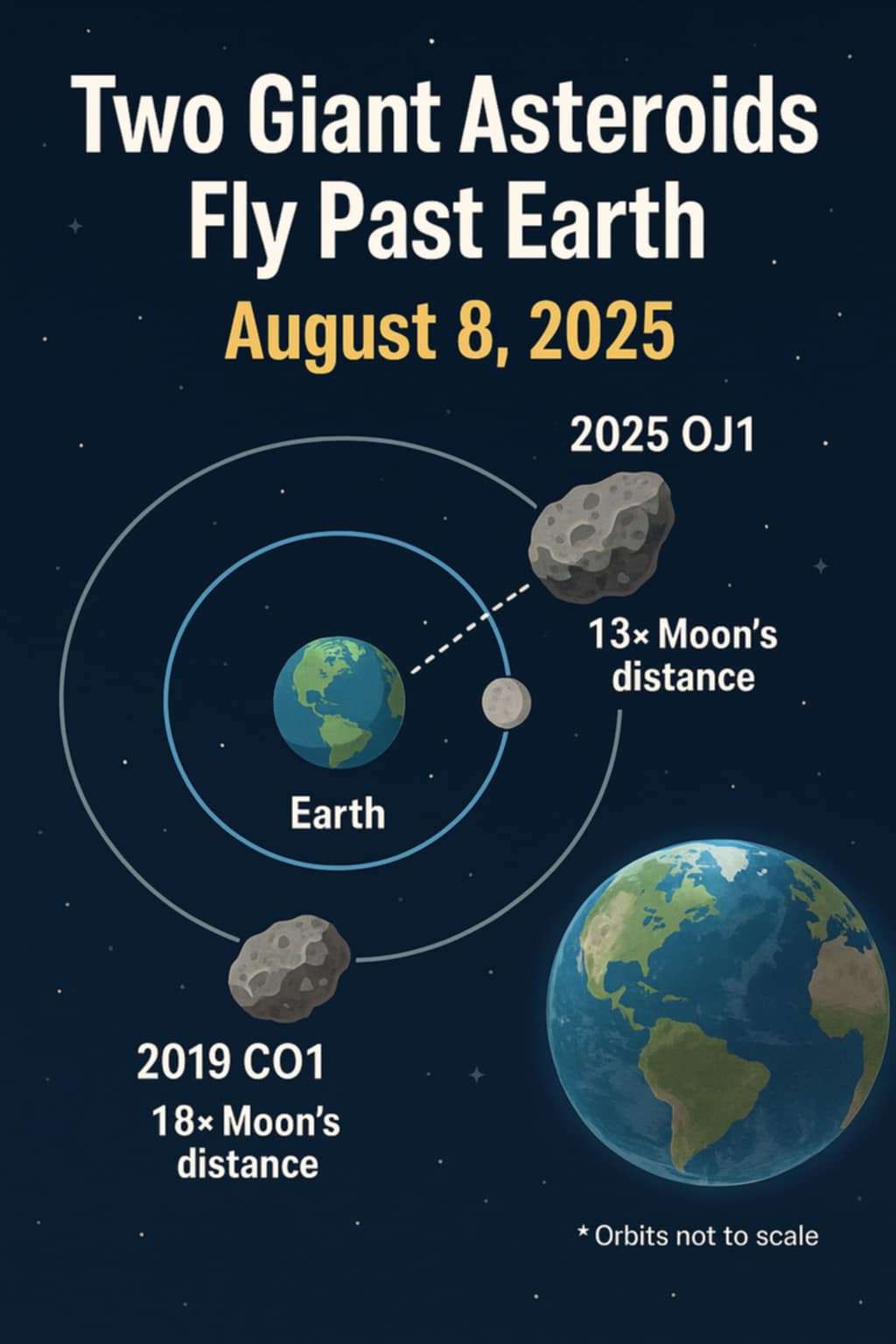 Two Giant Asteroids Fly Past Earth

August 8, 2025

2025 OJ1

13× Moon's distance

Earth

2019 CO1

18× Moon's distance

* Orbits not to scale